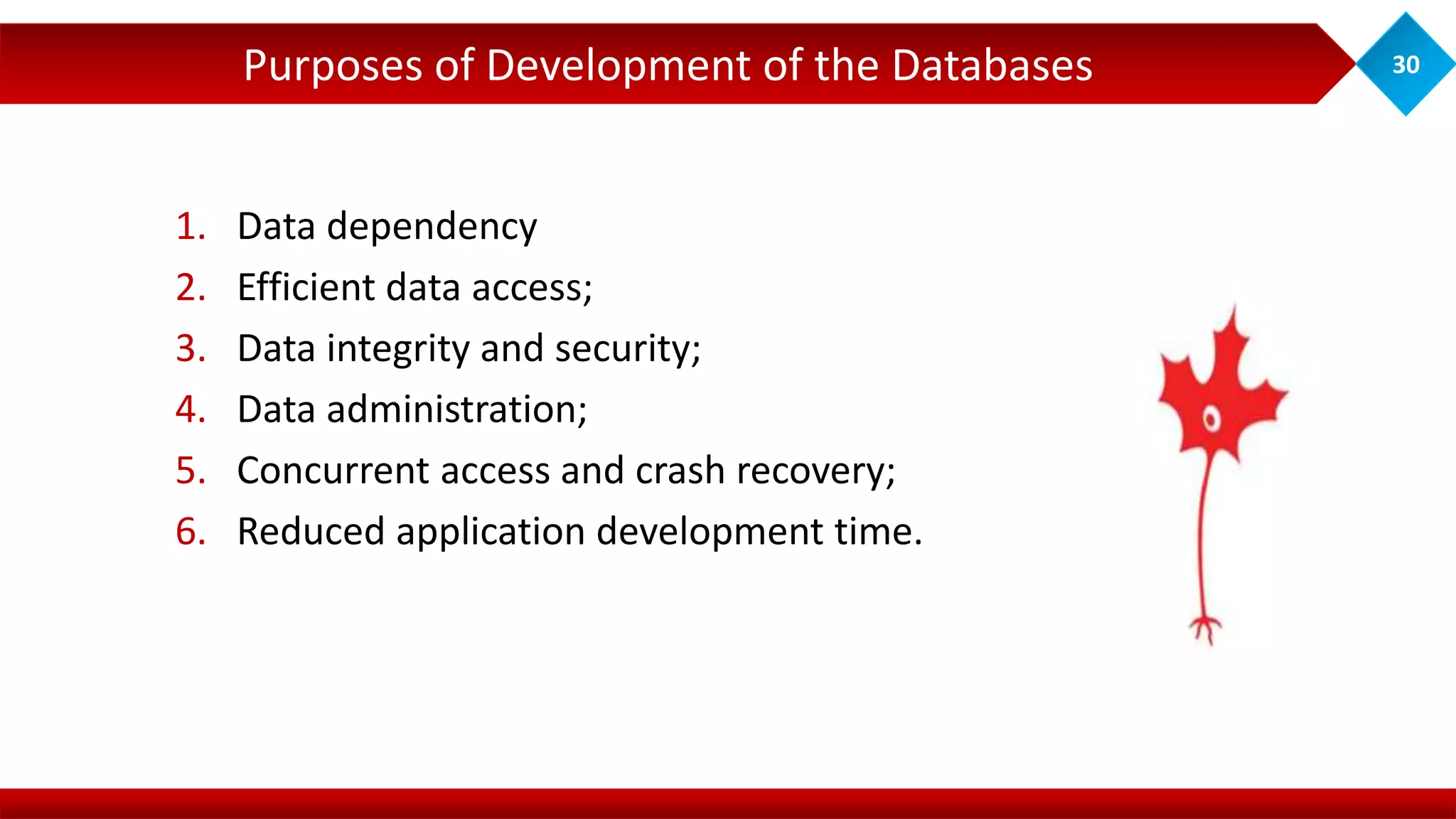 Purposes of Development of the Databases

30

1. Data dependency
2. Efficient data access;
3. Data integrity and security;
4. Data administration;
5. Concurrent access and crash recovery;
6. Reduced application development time.